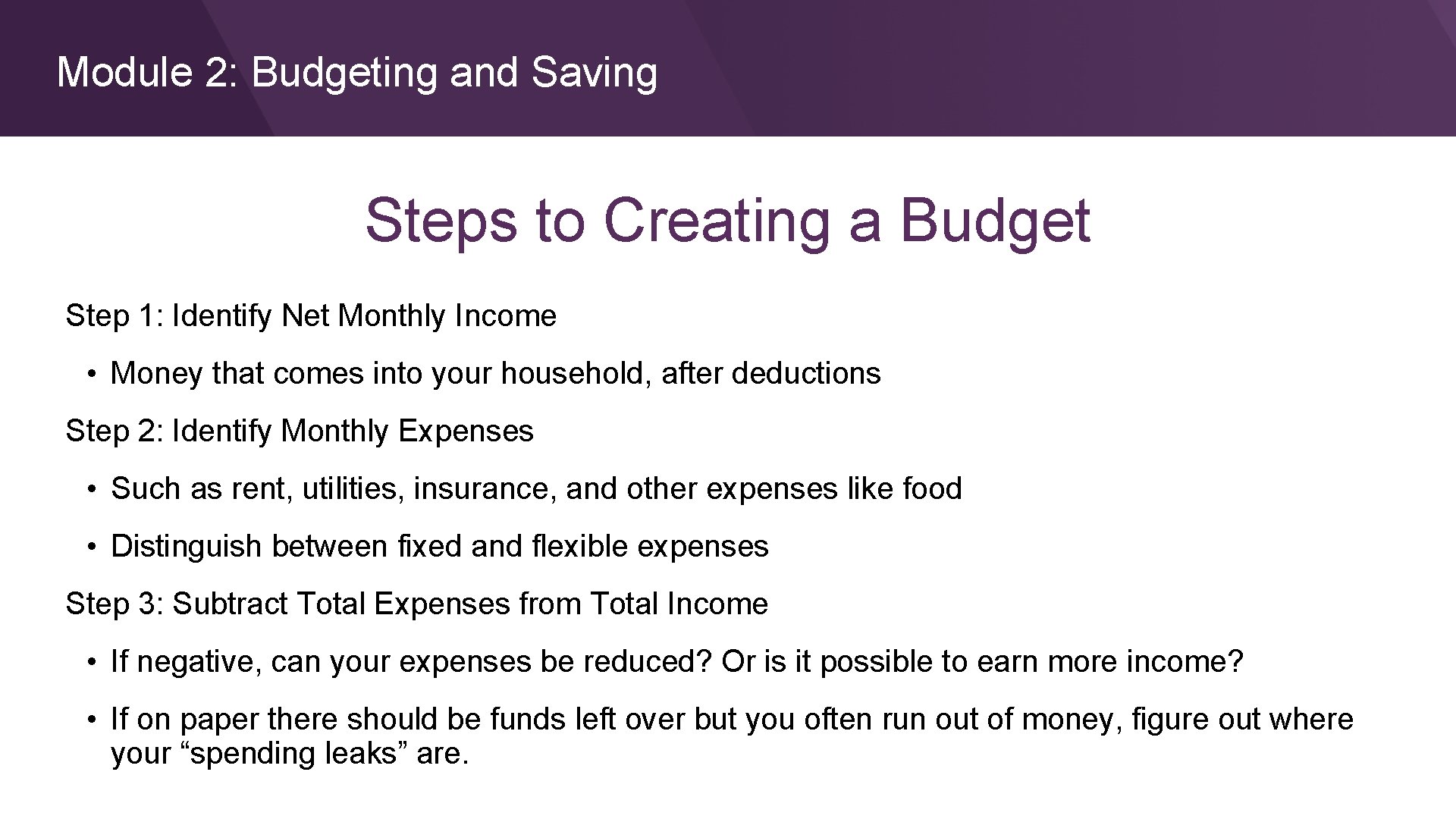 Module 2: Budgeting and Saving

Steps to Creating a Budget

Step 1: Identify Net Monthly Income

• Money that comes into your household, after deductions

Step 2: Identify Monthly Expenses

• Such as rent, utilities, insurance, and other expenses like food

• Distinguish between fixed and flexible expenses

Step 3: Subtract Total Expenses from Total Income

• If negative, can your expenses be reduced? Or is it possible to earn more income?

• If on paper there should be funds left over but you often run out of money, figure out where your “spending leaks” are.